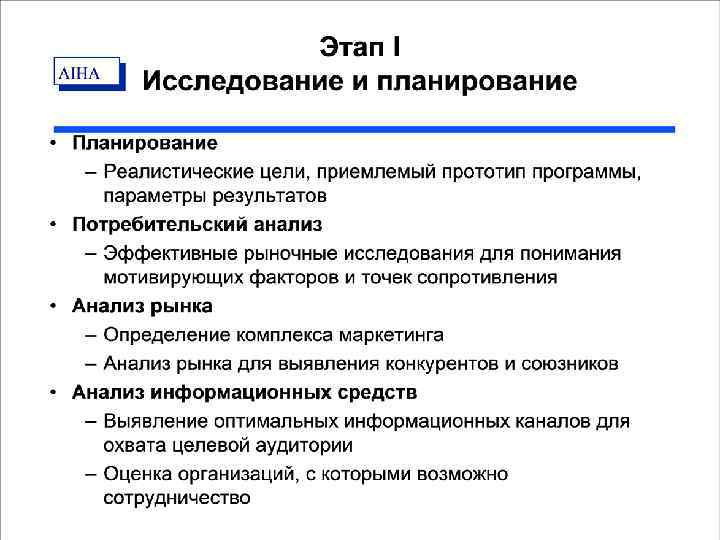 AIHA

Этап I
Исследование и планирование

• Планирование
– Реалистические цели, приемлемый прототип программы, параметры результатов
• Потребительский анализ
– Эффективные рыночные исследования для понимания мотивирующих факторов и точек сопротивления
• Анализ рынка
– Определение комплекса маркетинга
– Анализ рынка для выявления конкурентов и союзников
• Анализ информационных средств
– Выявление оптимальных информационных каналов для охвата целевой аудитории
– Оценка организаций, с которыми возможно сотрудничество